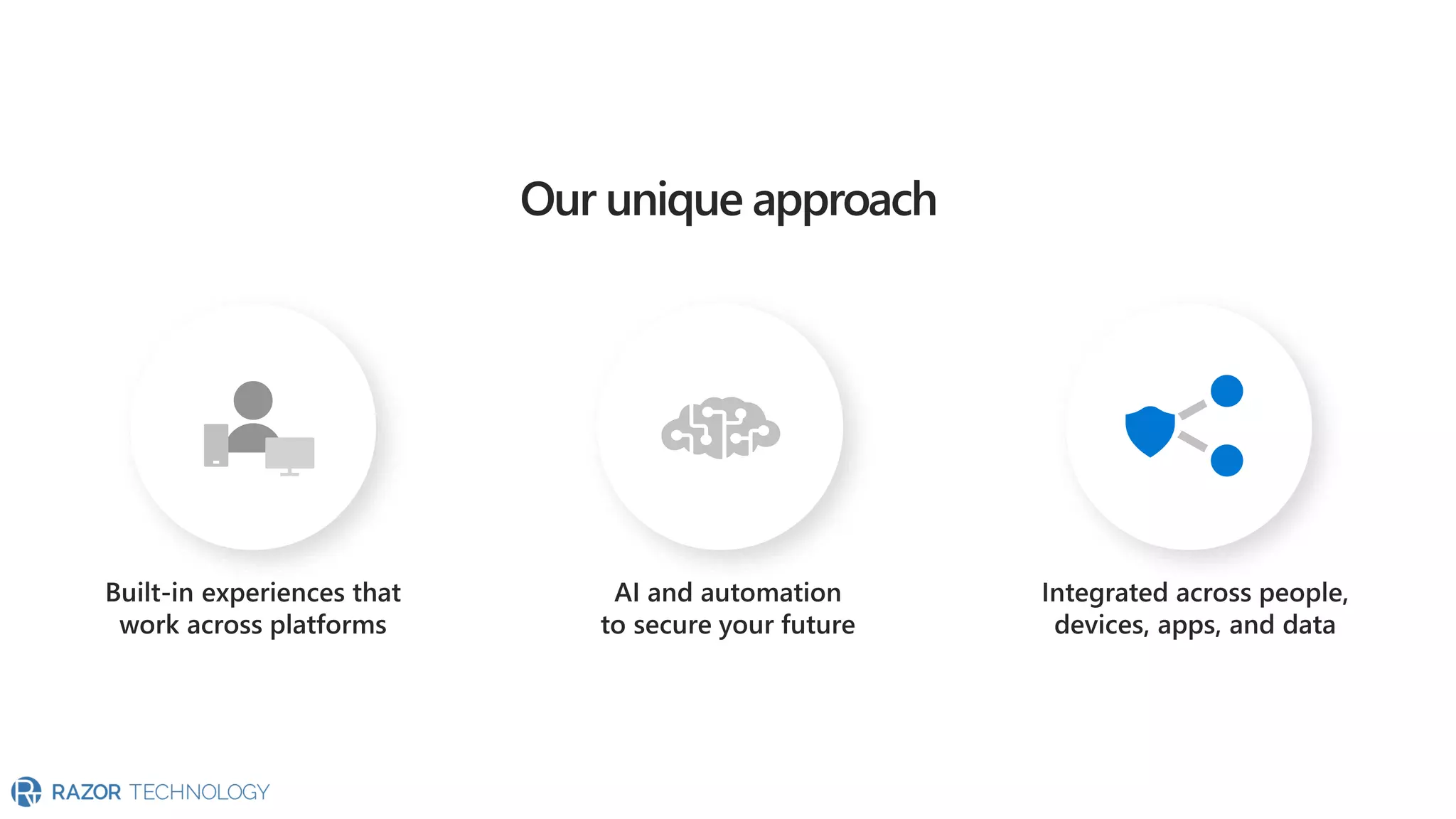 Our unique approach

Built-in experiences that work across platforms

AI and automation to secure your future

Integrated across people, devices, apps, and data

RAZOR TECHNOLOGY